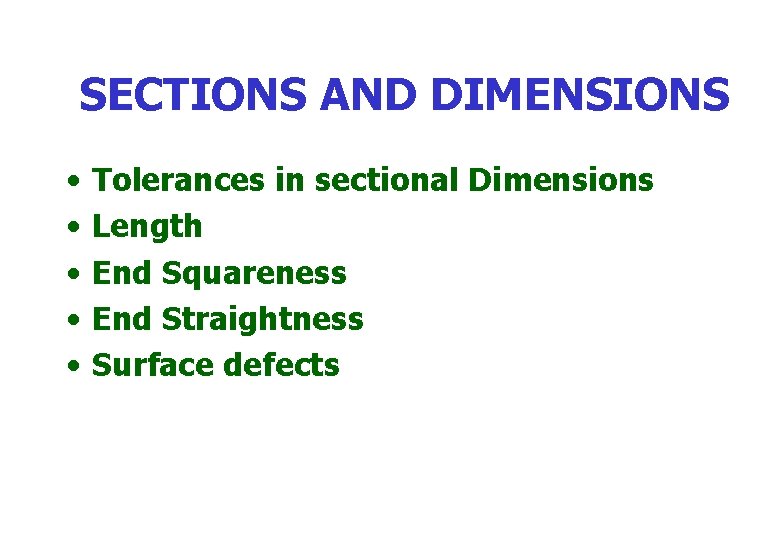 SECTIONS AND DIMENSIONS

• Tolerances in sectional Dimensions
• Length
• End Squareness
• End Straightness
• Surface defects